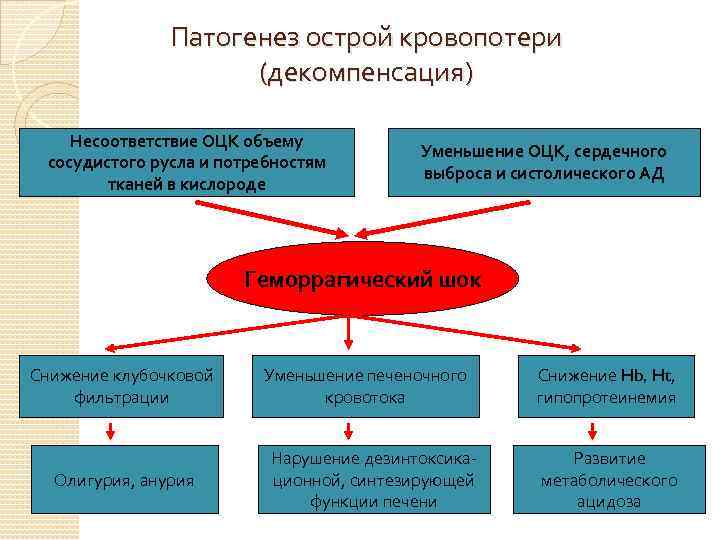 Патогенез острой кровопотери (декомпенсация)

Несоответствие ОЦК объему сосудистого русла и потребностям тканей в кислороде

Уменьшение ОЦК, сердечного выброса и систолического АД

Геморрагический шок

Снижение клубочковой фильтрации

Уменьшение печеночного кровотока

Снижение Hb, Ht, гипопротеинемия

Олигурия, анурия

Нарушение дезинтоксикационной, синтезирующей функции печени

Развитие метаболического ацидоза